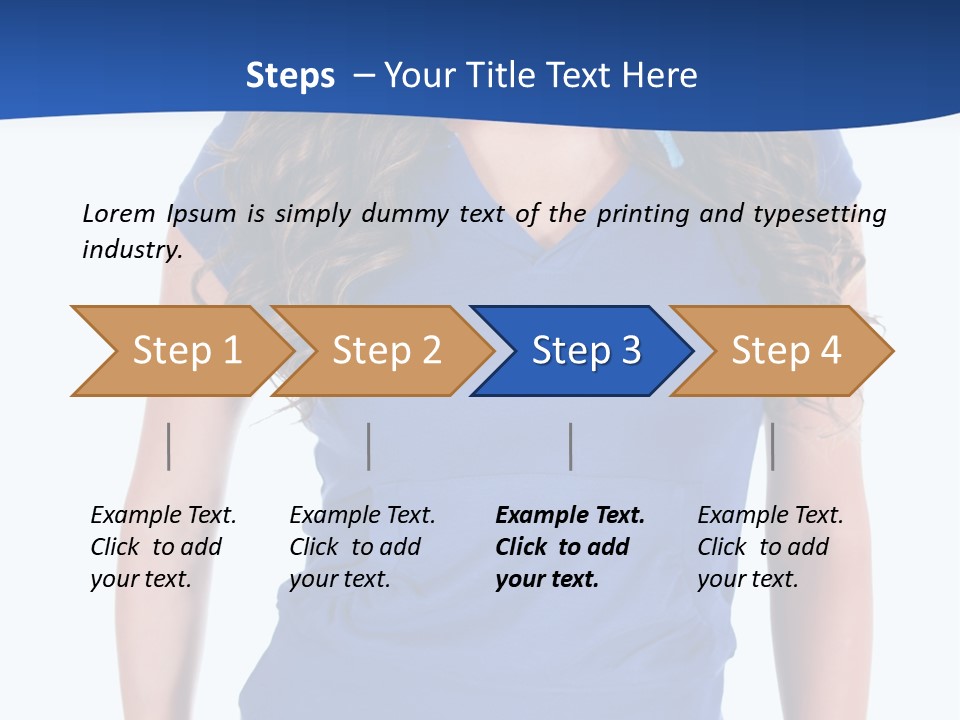 Steps – Your Title Text Here

Lorem Ipsum is simply dummy text of the printing and typesetting industry.

Step 1

Step 2

Step 3

Step 4

Example Text. Click to add your text.

Example Text. Click to add your text.

Example Text. Click to add your text.

Example Text. Click to add your text.